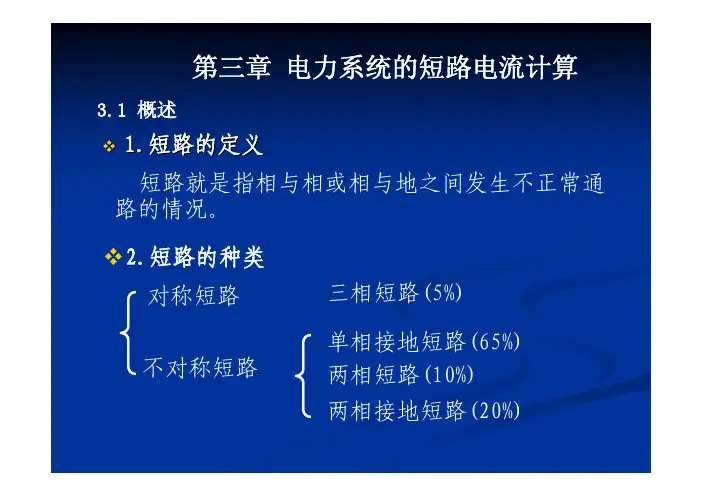 第三章 电力系统的短路电流计算

3.1 概述

❖ 1.短路的定义

短路就是指相与相或相与地之间发生不正常通路的情况。

❖ 2.短路的种类

对称短路 三相短路(5%)

不对称短路

单相接地短路(65%)

两相短路(10%)

两相接地短路(20%)